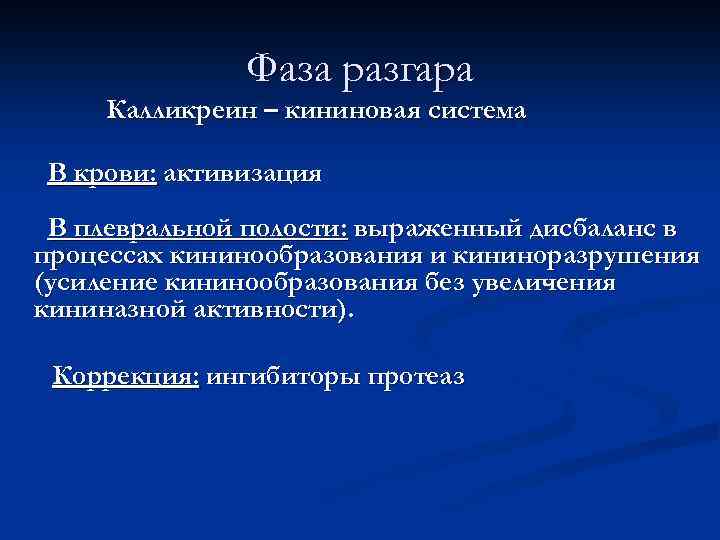 Фаза разгара

Калликреин – кининовая система

В крови: активизация

В плевральной полости: выраженный дисбаланс в процессах кининообразования и кининоразрушения (усиление кининообразования без увеличения кининазной активности).

Коррекция: ингибиторы протеаз